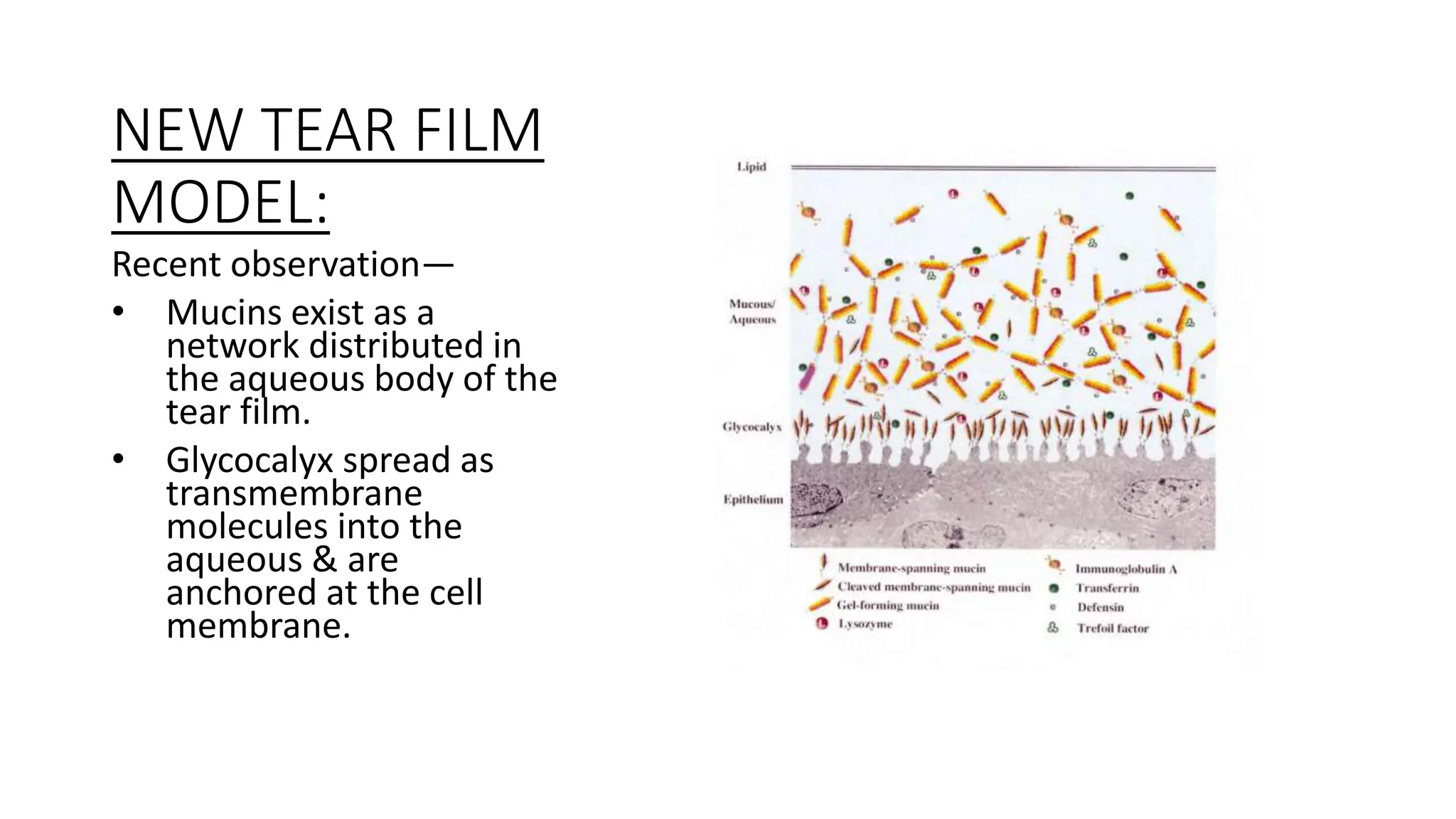 NEW TEAR FILM MODEL:

Recent observation—

• Mucins exist as a network distributed in the aqueous body of the tear film.

• Glycocalyx spread as transmembrane molecules into the aqueous & are anchored at the cell membrane.

Lipid

Mucous/ Aqueous

Glycocalyx

Epithelium

Membrane-spanning mucin
Cleaved membrane-spanning mucin
Gel-forming mucin
Lysozyme
Immunoglobulin A
Transferrin
Defensin
Trefoil factor